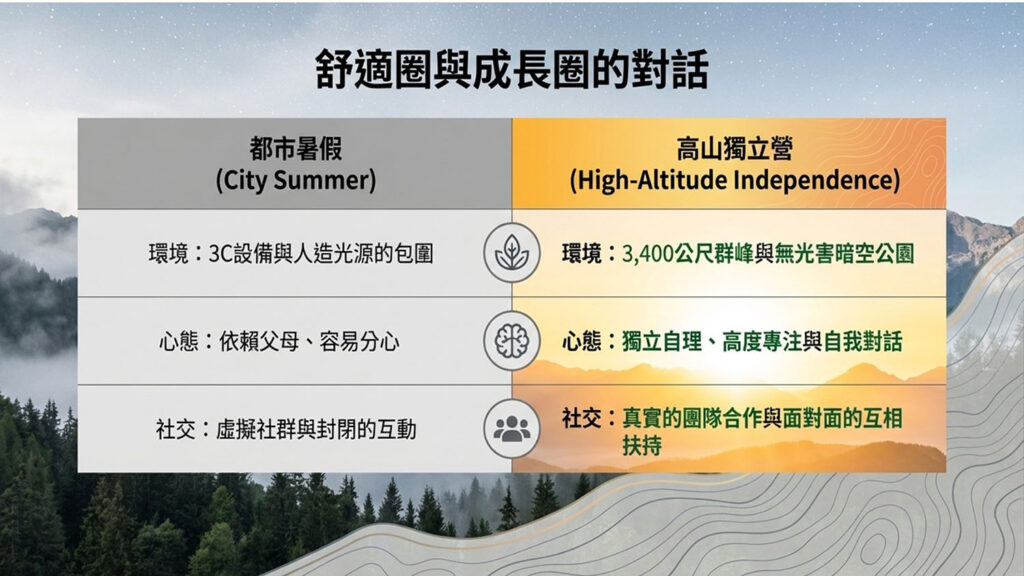 舒適圈與成長圈的對話

| 都市暑假 (City Summer) | 高山獨立營 (High-Altitude Independence) |
|---|---|
| 環境：3C設備與人造光源的包圍 | 環境：3,400公尺群峰與無光害暗空公園 |
| 心態：依賴父母、容易分心 | 心態：獨立自理、高度專注與自我對話 |
| 社交：虛擬社群與封閉的互動 | 社交：真實的團隊合作與面對面的互相扶持 |